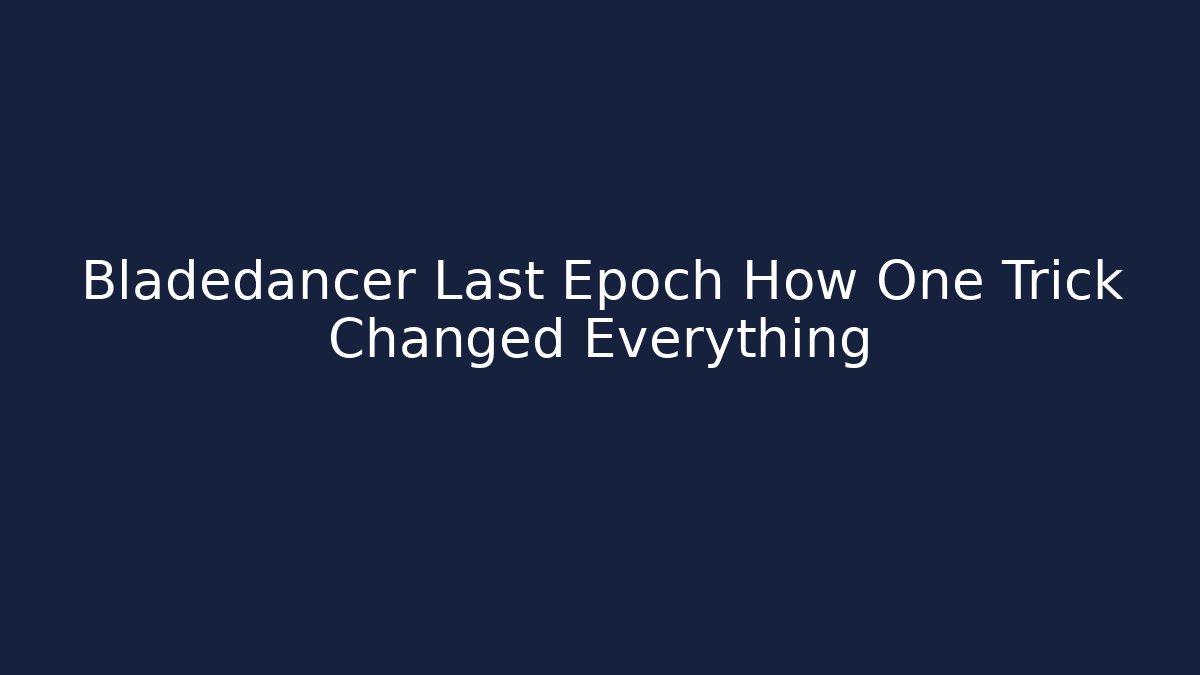 Bladedancer Last Epoch How One Trick Changed Everything